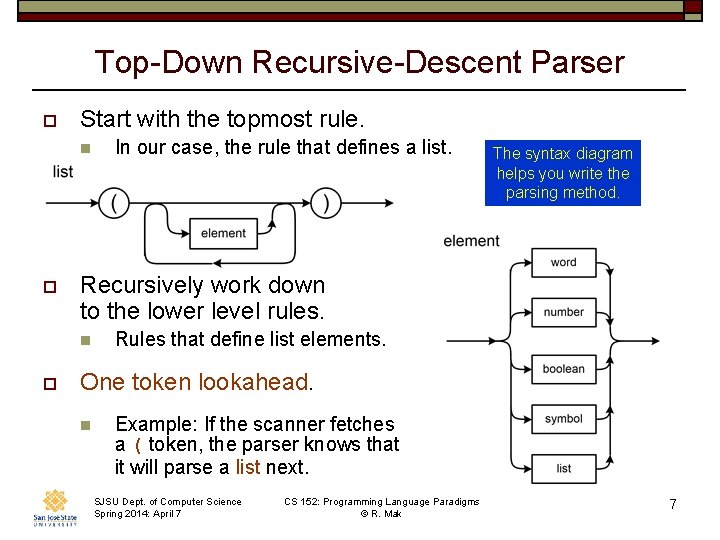 Top-Down Recursive-Descent Parser

Start with the topmost rule.

In our case, the rule that defines a list.

The syntax diagram helps you write the parsing method.

list

(

element

)

element

word

number

boolean

symbol

list

Recursively work down to the lower level rules.

Rules that define list elements.

One token lookahead.

Example: If the scanner fetches a ( token, the parser knows that it will parse a list next.

San José State UNIVERSITY

SJSU Dept. of Computer Science
Spring 2014: April 7

CS 152: Programming Language Paradigms
© R. Mak

7